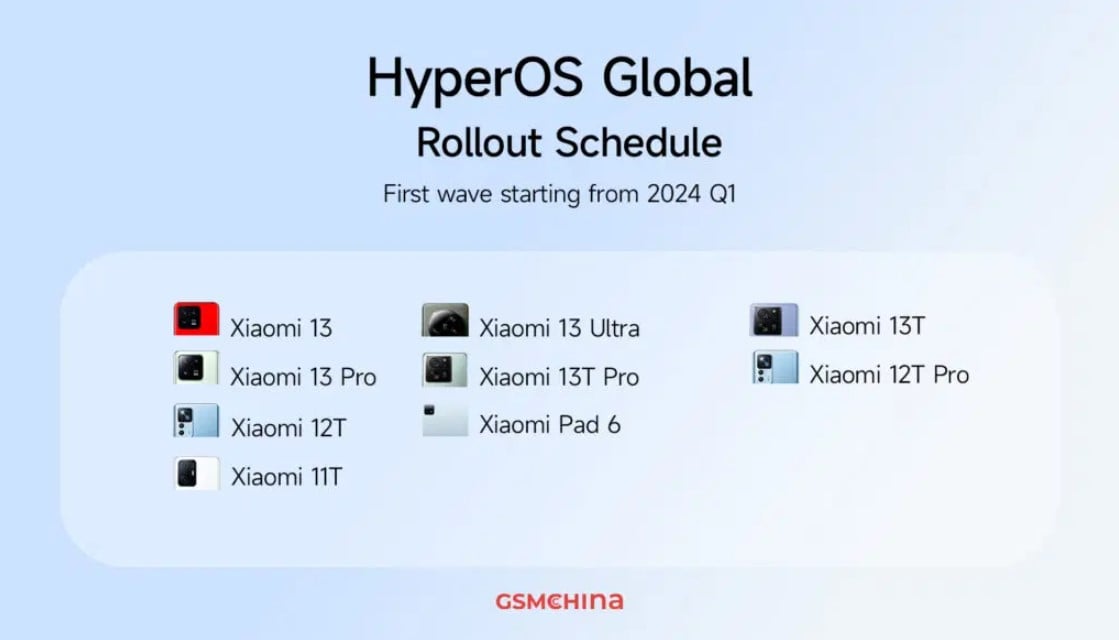 HyperOS Global
Rollout Schedule

First wave starting from 2024 Q1

Xiaomi 13
Xiaomi 13 Pro
Xiaomi 12T
Xiaomi 11T

Xiaomi 13 Ultra
Xiaomi 13T Pro
Xiaomi Pad 6

Xiaomi 13T
Xiaomi 12T Pro

GSMCHINA